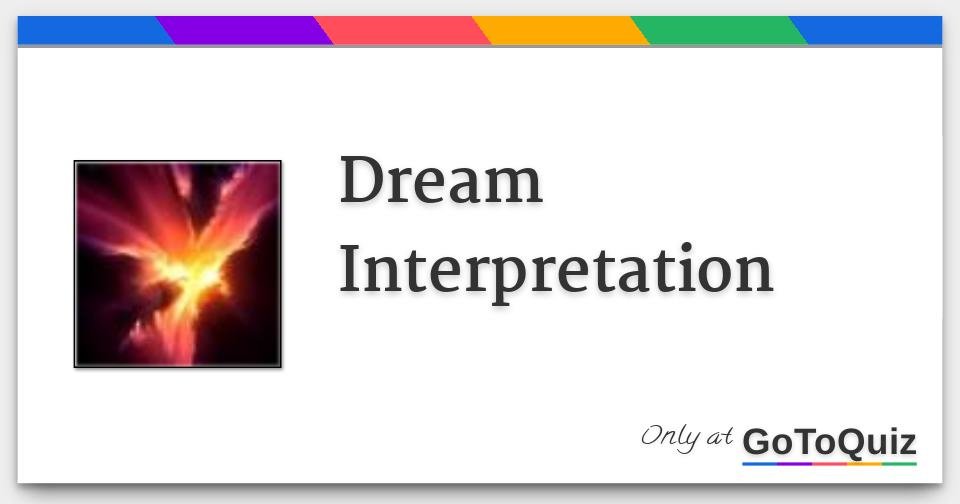 Dream Interpretation

Only at GoToQuiz